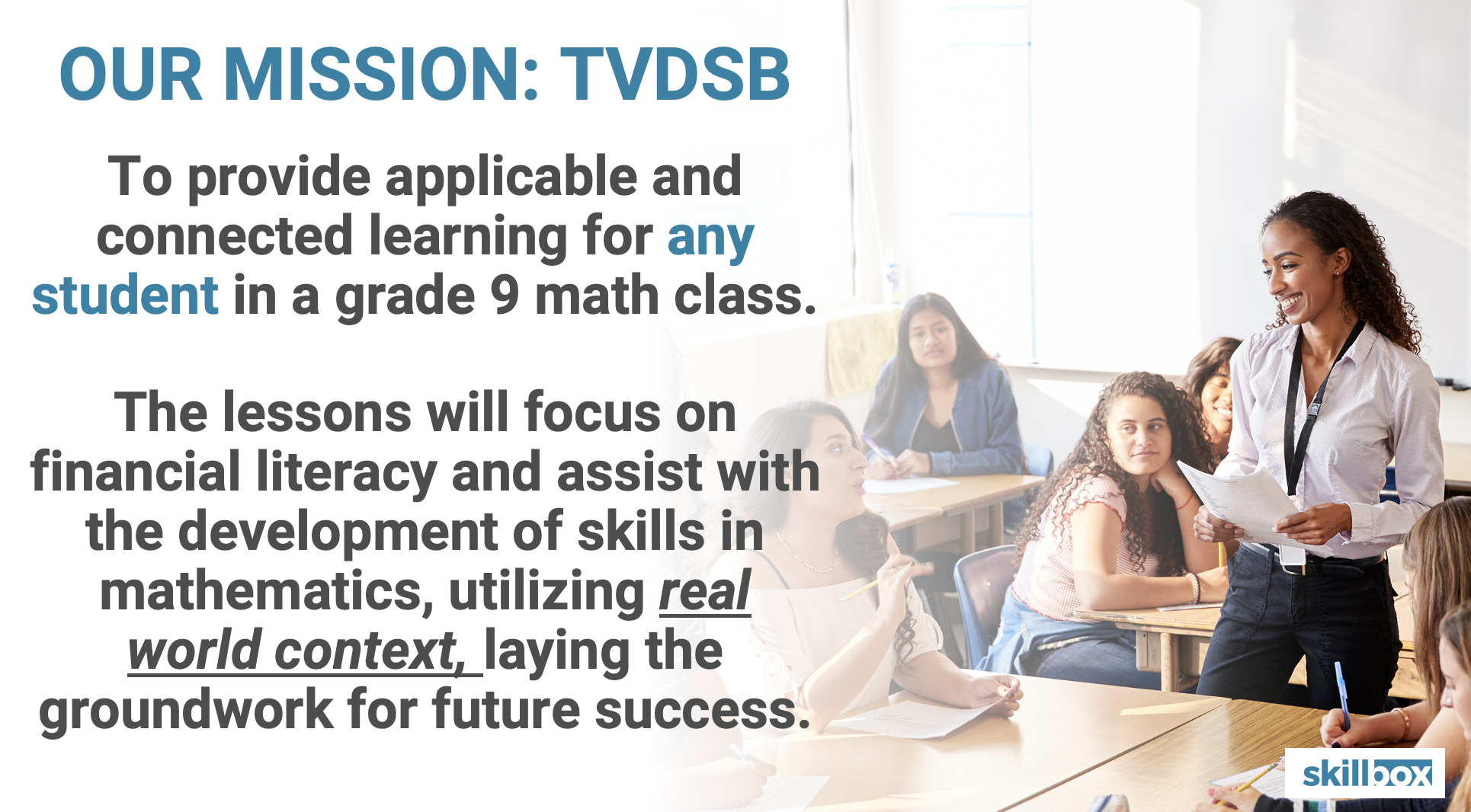 OUR MISSION: TVDSB

To provide applicable and connected learning for any student in a grade 9 math class.

The lessons will focus on financial literacy and assist with the development of skills in mathematics, utilizing real world context, laying the groundwork for future success.

skillbox